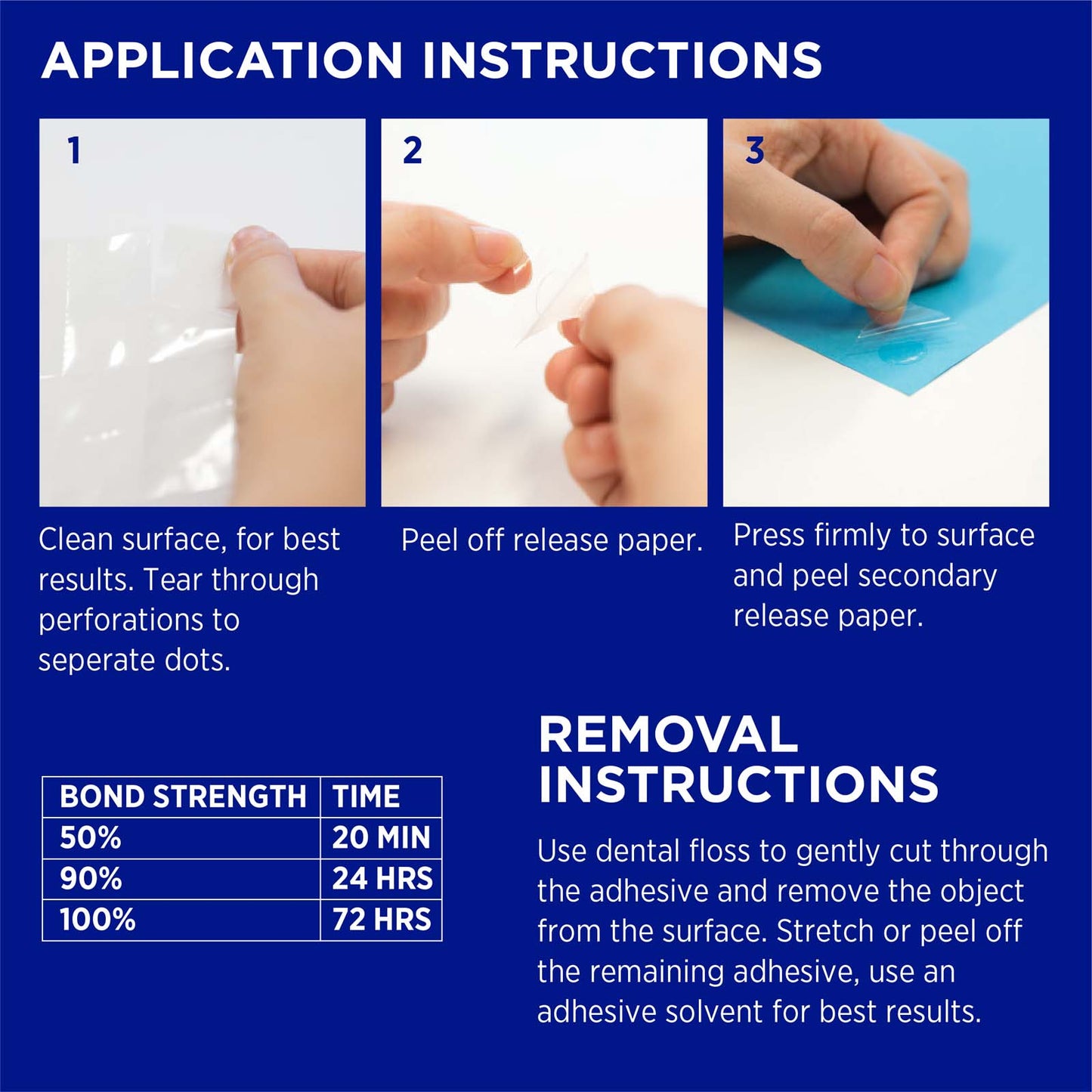 APPLICATION INSTRUCTIONS

1

Clean surface, for best results. Tear through perforations to seperate dots.

2

Peel off release paper.

3

Press firmly to surface and peel secondary release paper.

| BOND STRENGTH | TIME |
|---|---|
| 50% | 20 MIN |
| 90% | 24 HRS |
| 100% | 72 HRS |

REMOVAL INSTRUCTIONS

Use dental floss to gently cut through the adhesive and remove the object from the surface. Stretch or peel off the remaining adhesive, use an adhesive solvent for best results.